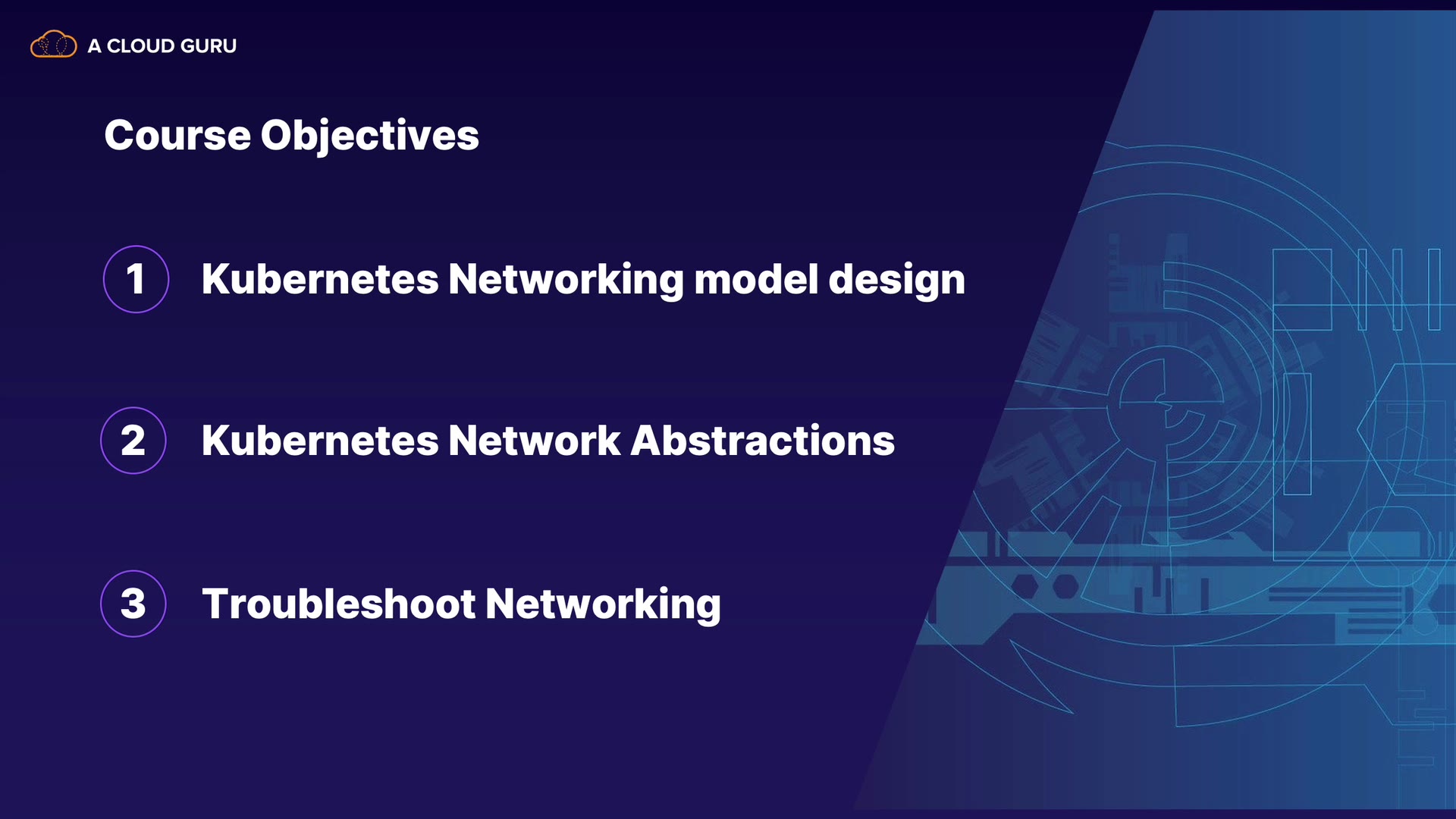 A CLOUD GURU

Course Objectives

1 Kubernetes Networking model design

2 Kubernetes Network Abstractions

3 Troubleshoot Networking